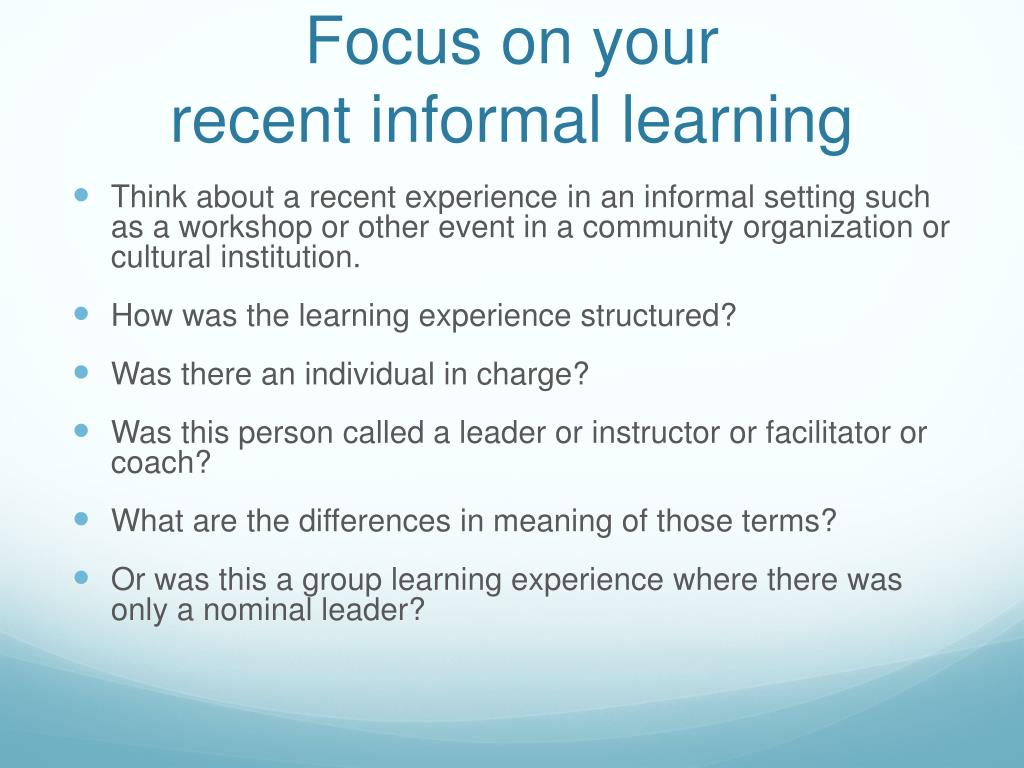 Focus on your
recent informal learning

- Think about a recent experience in an informal setting such as a workshop or other event in a community organization or cultural institution.
- How was the learning experience structured?
- Was there an individual in charge?
- Was this person called a leader or instructor or facilitator or coach?
- What are the differences in meaning of those terms?
- Or was this a group learning experience where there was only a nominal leader?